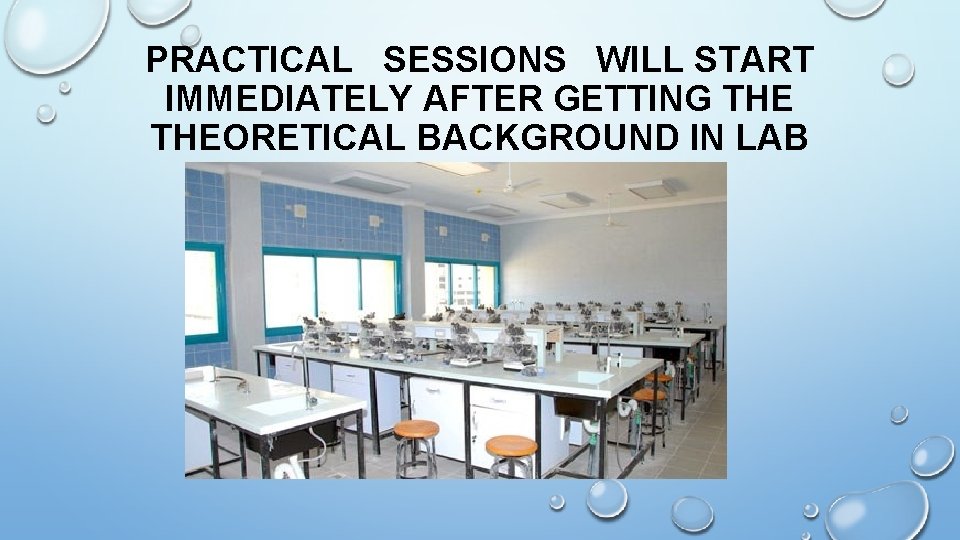 PRACTICAL SESSIONS WILL START IMMEDIATELY AFTER GETTING THE THEORETICAL BACKGROUND IN LAB